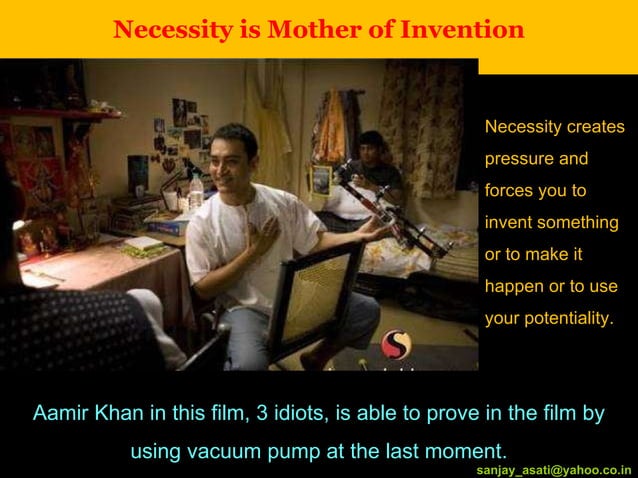 Necessity is Mother of Invention

Necessity creates pressure and forces you to invent something or to make it happen or to use your potentiality.

Aamir Khan in this film, 3 idiots, is able to prove in the film by using vacuum pump at the last moment.

sanjay_asati@yahoo.co.in